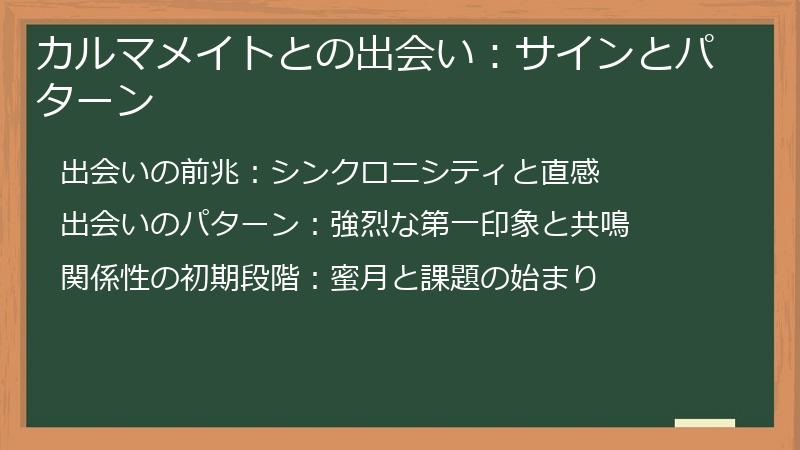 カルマメイトとの出会い：サインとパターン

出会いの前兆：シンクロニシティと直感

出会いのパターン：強烈な第一印象と共鳴

関係性の初期段階：蜜月と課題の始まり